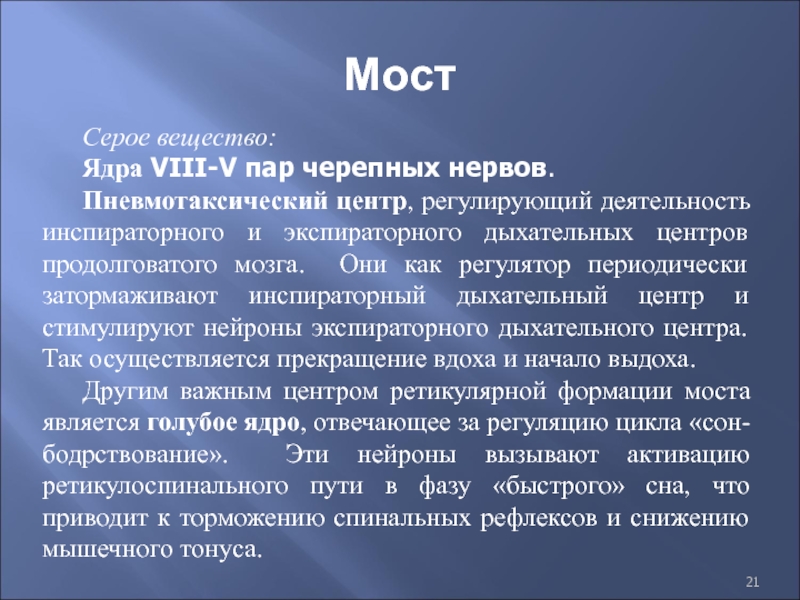 Мост

Серое вещество:

Ядра VIII-V пар черепных нервов.

Пневмотаксический центр, регулирующий деятельность инспираторного и экспираторного дыхательных центров продолговатого мозга. Они как регулятор периодически затормаживают инспираторный дыхательный центр и стимулируют нейроны экспираторного дыхательного центра. Так осуществляется прекращение вдоха и начало выдоха.

Другим важным центром ретикулярной формации моста является голубое ядро, отвечающее за регуляцию цикла «сон-бодрствование». Эти нейроны вызывают активацию ретикулоспинального пути в фазу «быстрого» сна, что приводит к торможению спинальных рефлексов и снижению мышечного тонуса.

21